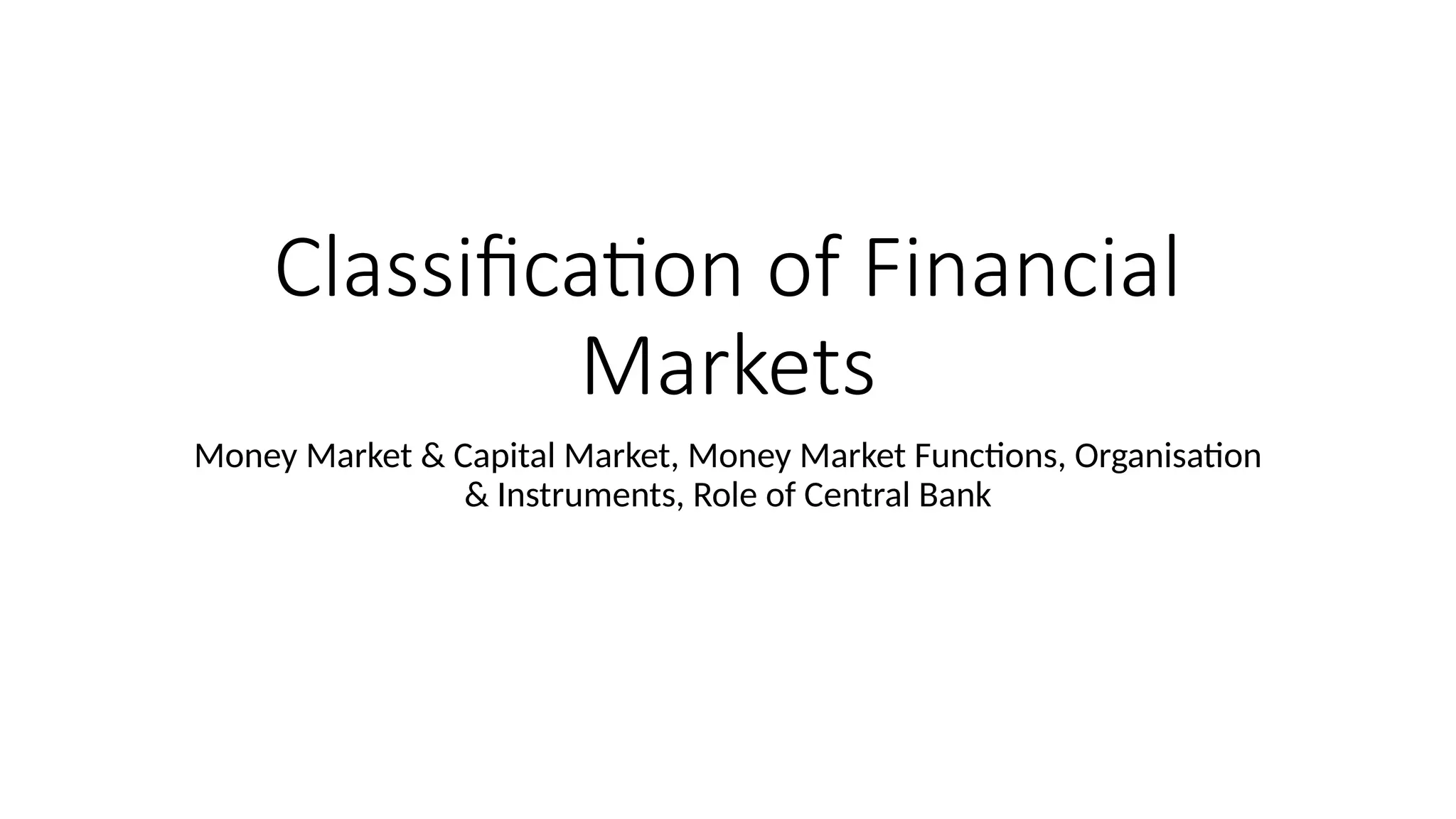 Classification of Financial Markets

Money Market & Capital Market, Money Market Functions, Organisation & Instruments, Role of Central Bank